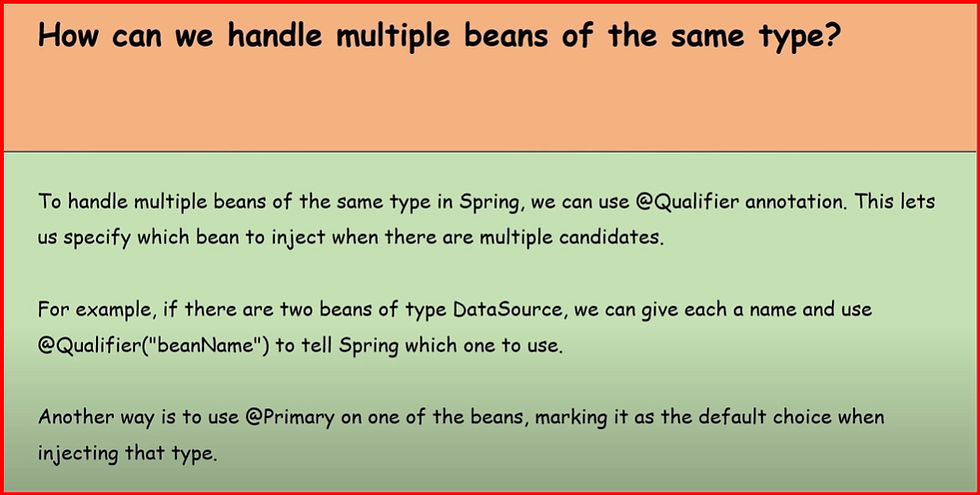 How can we handle multiple beans of the same type?

To handle multiple beans of the same type in Spring, we can use @Qualifier annotation. This lets us specify which bean to inject when there are multiple candidates.

For example, if there are two beans of type DataSource, we can give each a name and use @Qualifier("beanName") to tell Spring which one to use.

Another way is to use @Primary on one of the beans, marking it as the default choice when injecting that type.